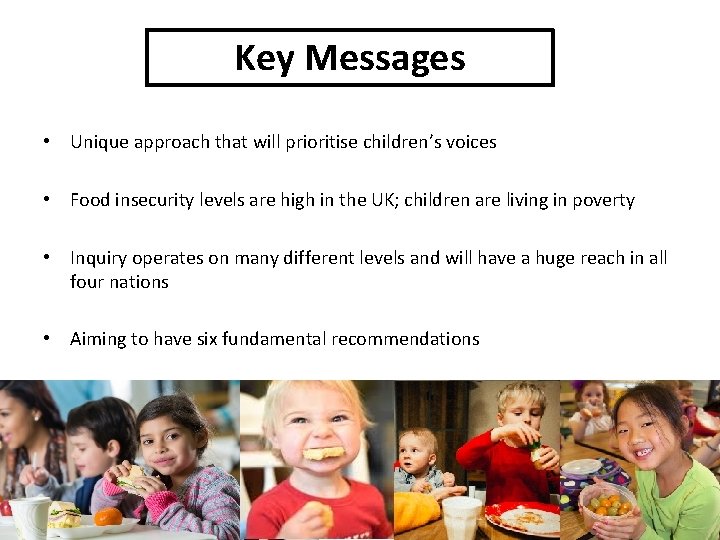 Key Messages

• Unique approach that will prioritise children's voices

• Food insecurity levels are high in the UK; children are living in poverty

• Inquiry operates on many different levels and will have a huge reach in all four nations

• Aiming to have six fundamental recommendations